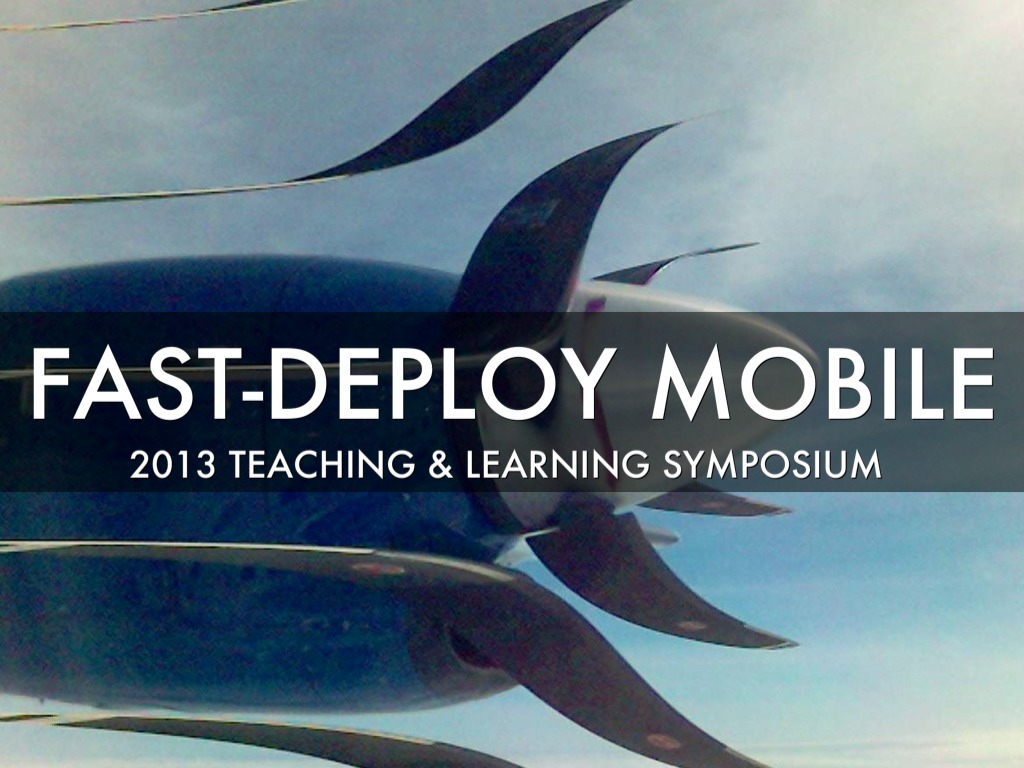 FAST-DEPLOY MOBILE
2013 TEACHING & LEARNING SYMPOSIUM